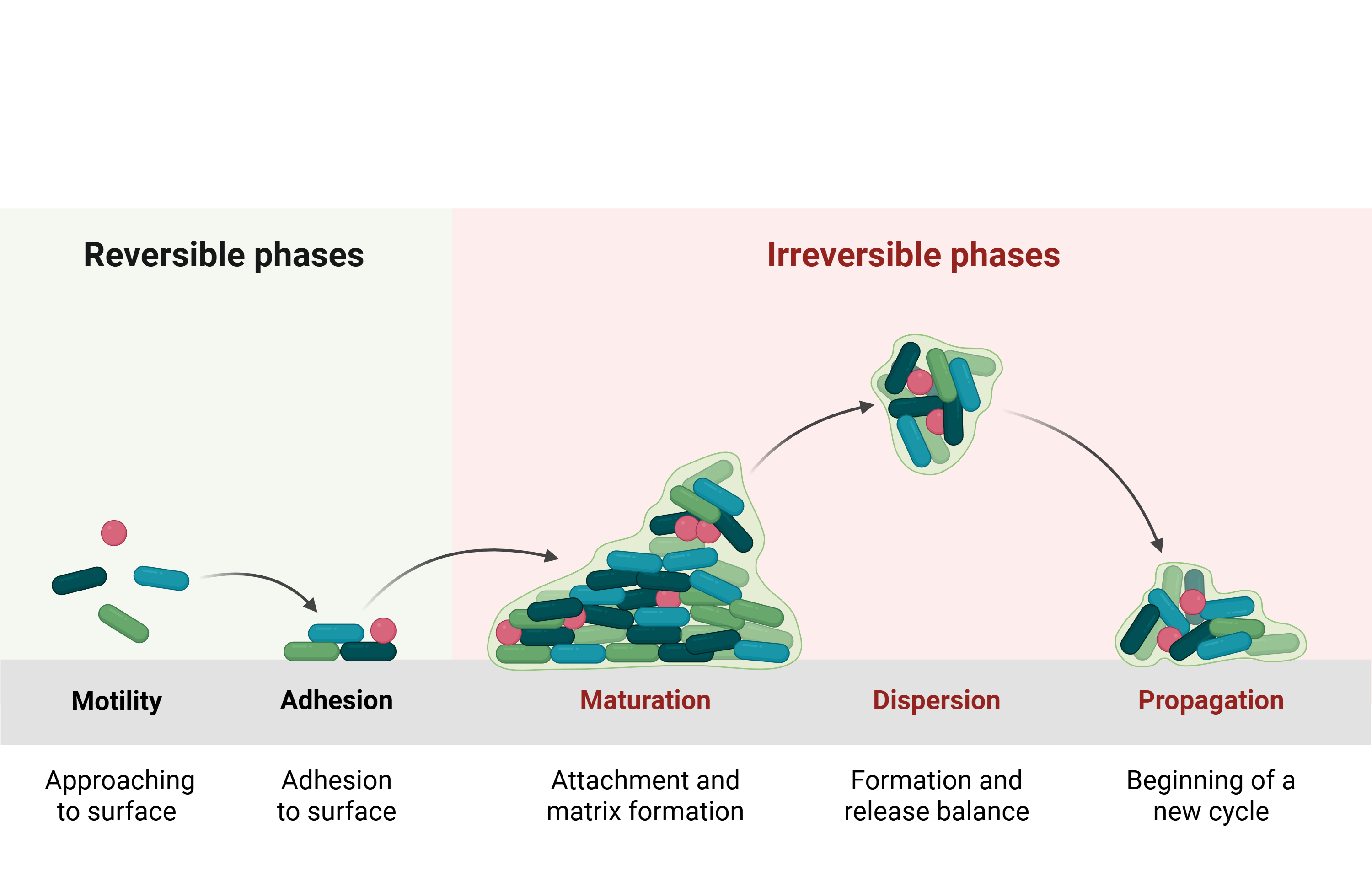 Reversible phases

Irreversible phases

Motility

Adhesion

Maturation

Dispersion

Propagation

Approaching to surface

Adhesion to surface

Attachment and matrix formation

Formation and release balance

Beginning of a new cycle